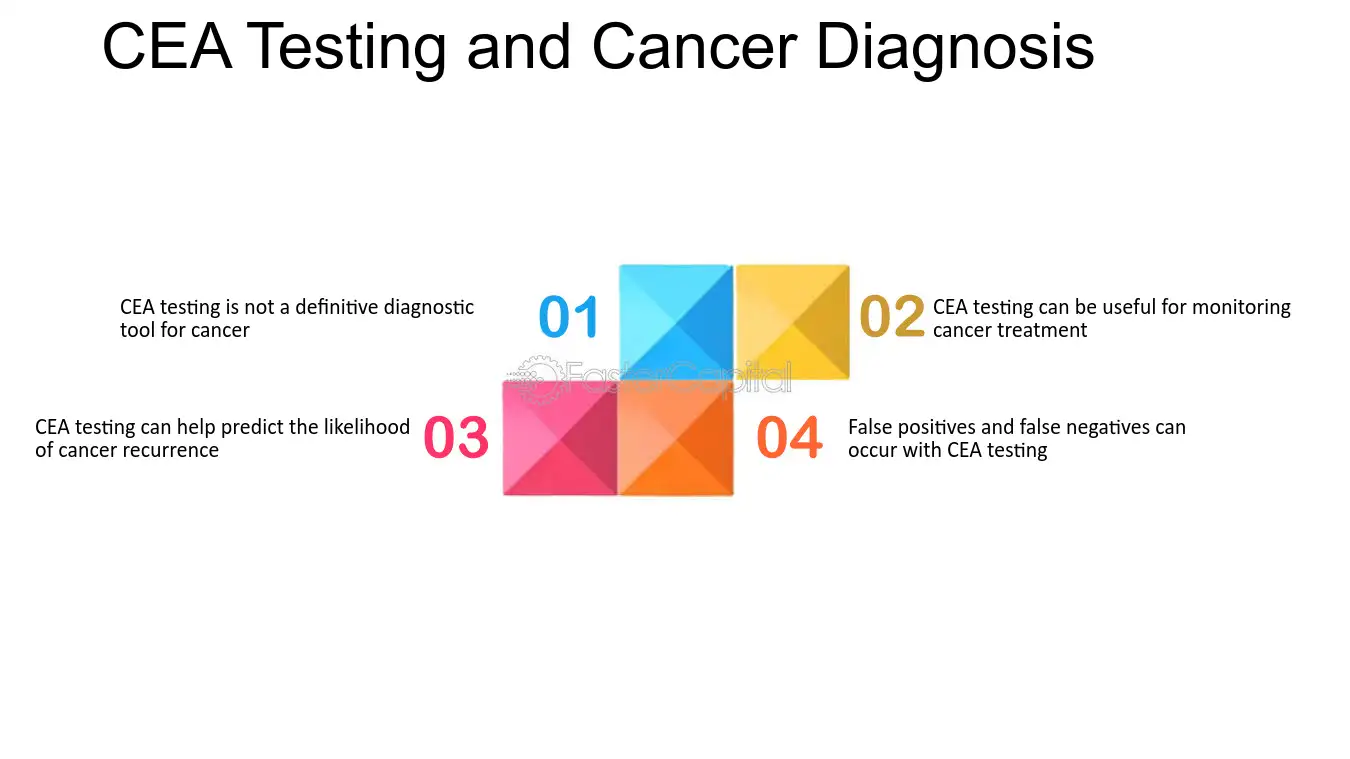 CEA Testing and Cancer Diagnosis

CEA testing is not a definitive diagnostic tool for cancer

01

02

CEA testing can be useful for monitoring cancer treatment

FasterCapital

CEA testing can help predict the likelihood of cancer recurrence

03

04

False positives and false negatives can occur with CEA testing